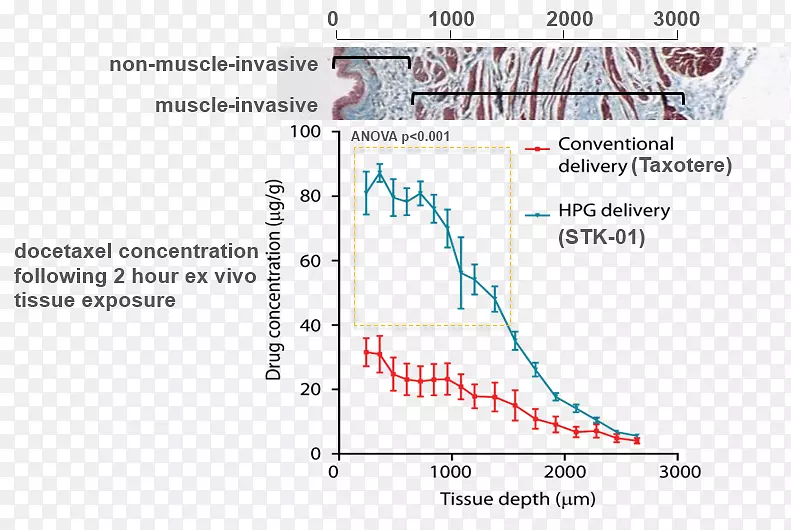 0 1000 2000 3000

non-muscle-invasive

muscle-invasive

docetaxel concentration following 2 hour ex vivo tissue exposure

ANOVA p<0.001

Conventional delivery (Taxotere)

HPG delivery (STK-01)

Drug concentration (µg/g)

100
80
60
40
20
0

0 1000 2000 3000

Tissue depth (µm)